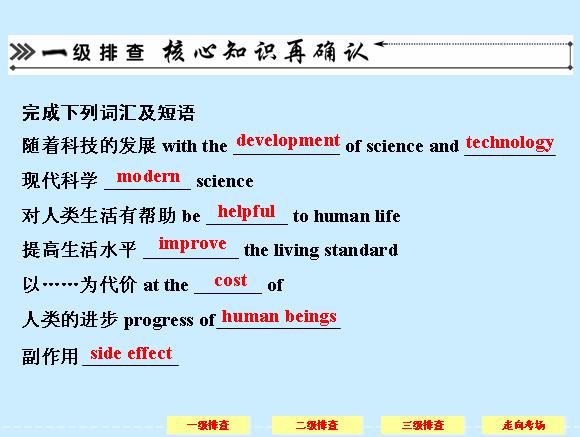 一级排查 核心知识再确认

完成下列词汇及短语

随着科技的发展 with the development of science and technology

现代科学 modern science

对人类生活有帮助 be helpful to human life

提高生活水平 improve the living standard

以……为代价 at the cost of

人类的进步 progress of human beings

副作用 side effect

一级排查 二级排查 三级排查 走向考场